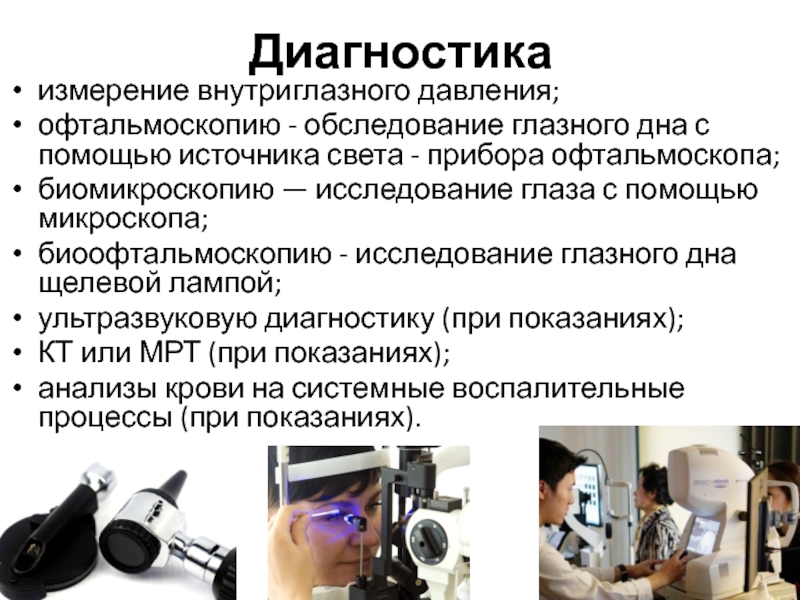 Диагностика

• измерение внутриглазного давления;
• офтальмоскопию - обследование глазного дна с помощью источника света - прибора офтальмоскопа;
• биомикроскопию — исследование глаза с помощью микроскопа;
• биоофтальмоскопию - исследование глазного дна щелевой лампой;
• ультразвуковую диагностику (при показаниях);
• КТ или МРТ (при показаниях);
• анализы крови на системные воспалительные процессы (при показаниях).